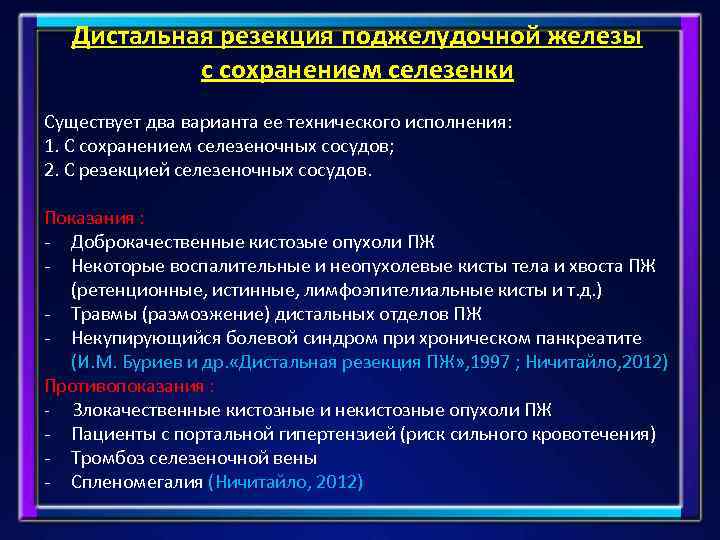 Дистальная резекция поджелудочной железы с сохранением селезенки

Существует два варианта ее технического исполнения:
1. С сохранением селезеночных сосудов;
2. С резекцией селезеночных сосудов.

Показания :
- Доброкачественные кистозые опухоли ПЖ
- Некоторые воспалительные и неопухолевые кисты тела и хвоста ПЖ (ретенционные, истинные, лимфоэпителиальные кисты и т.д.)
- Травмы (размозжение) дистальных отделов ПЖ
- Некупирующийся болевой синдром при хроническом панкреатите (И.М. Буриев и др.«Дистальная резекция ПЖ»,1997 ; Ничитайло,2012)
Противопоказания :
- Злокачественные кистозные и некистозные опухоли ПЖ
- Пациенты с портальной гипертензией (риск сильного кровотечения)
- Тромбоз селезеночной вены
- Спленомегалия (Ничитайло, 2012)